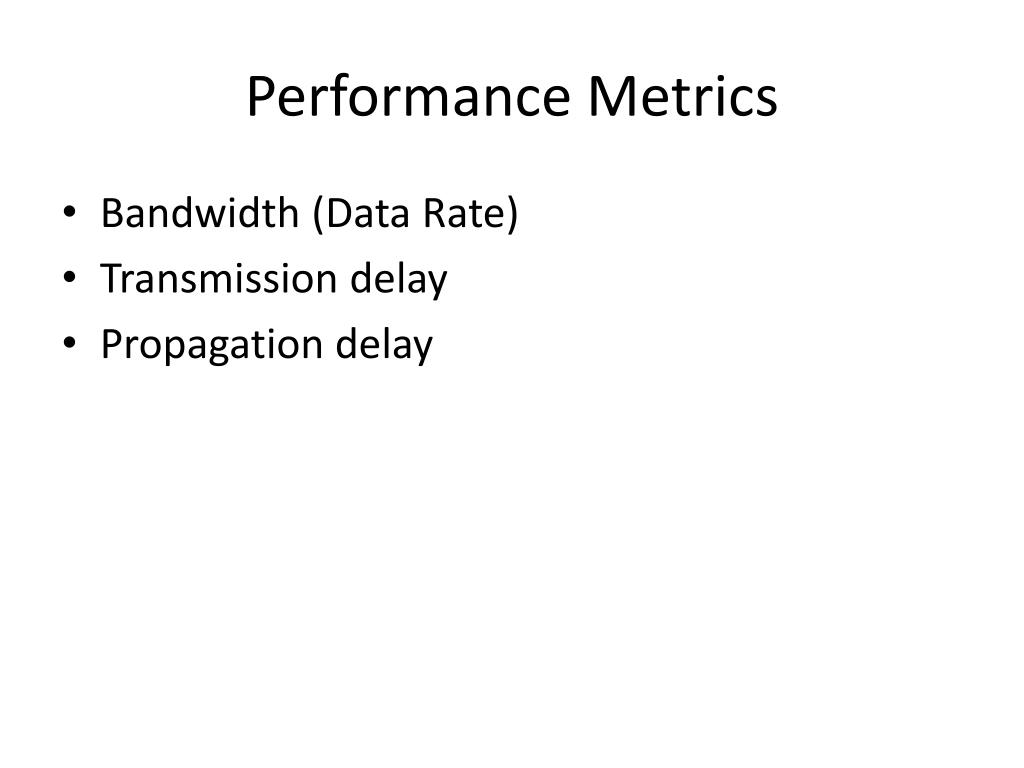 Performance Metrics

• Bandwidth (Data Rate)
• Transmission delay
• Propagation delay